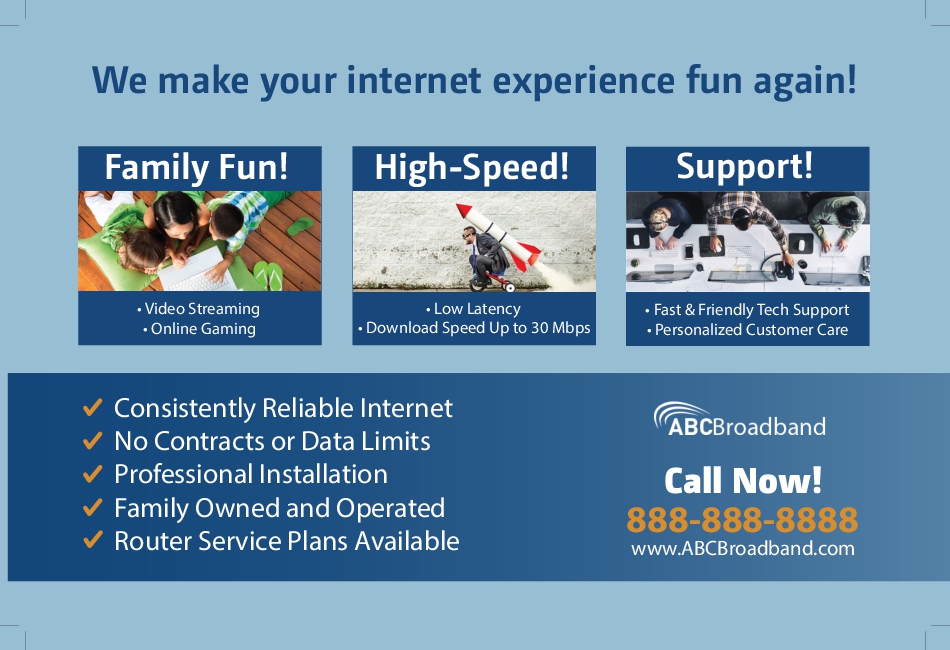 We make your internet experience fun again!

Family Fun!

• Video Streaming
• Online Gaming

High-Speed!

• Low Latency
• Download Speed Up to 30 Mbps

Support!

• Fast & Friendly Tech Support
• Personalized Customer Care

✔ Consistently Reliable Internet
✔ No Contracts or Data Limits
✔ Professional Installation
✔ Family Owned and Operated
✔ Router Service Plans Available

ABCBroadband

Call Now!
888-888-8888
www.ABCBroadband.com